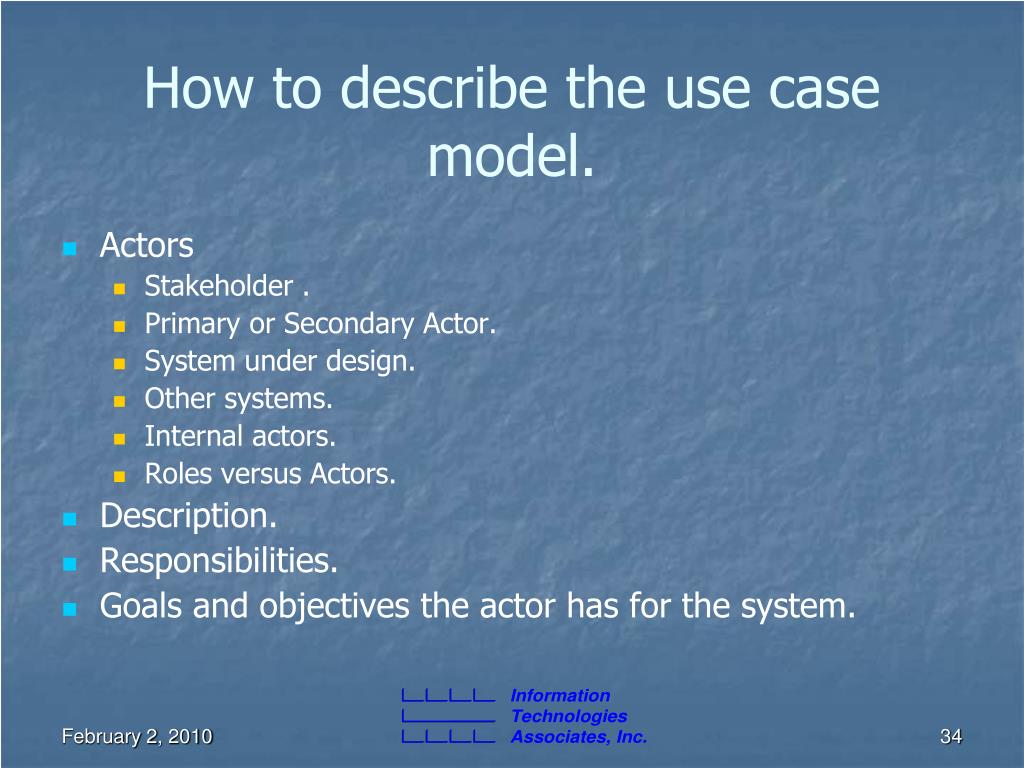 How to describe the use case model.

- Actors
  - Stakeholder .
  - Primary or Secondary Actor.
  - System under design.
  - Other systems.
  - Internal actors.
  - Roles versus Actors.
- Description.
- Responsibilities.
- Goals and objectives the actor has for the system.

February 2, 2010

Information Technologies Associates, Inc.

34